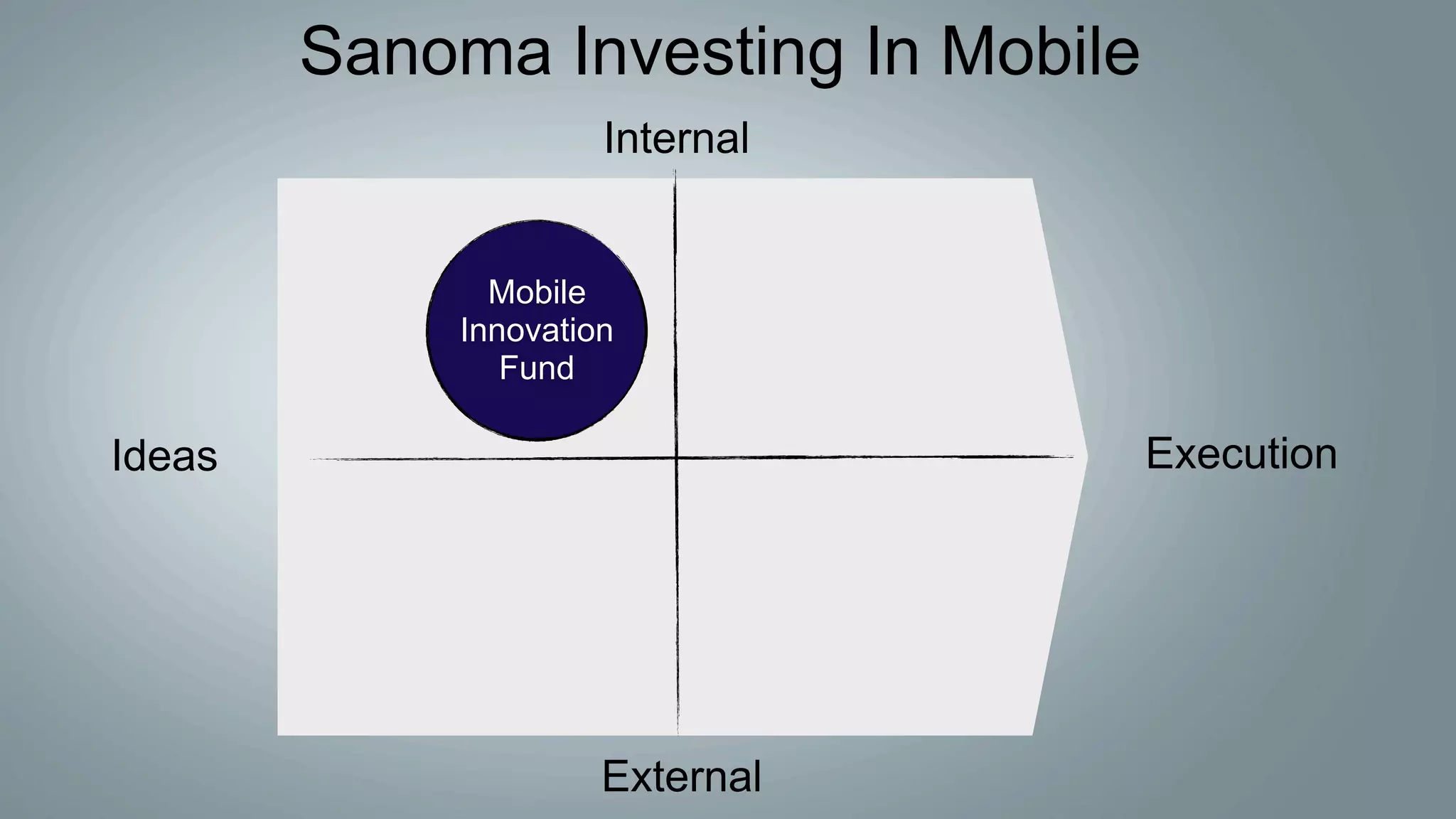 Sanoma Investing In Mobile

Internal

Mobile Innovation Fund

Ideas

Execution

External